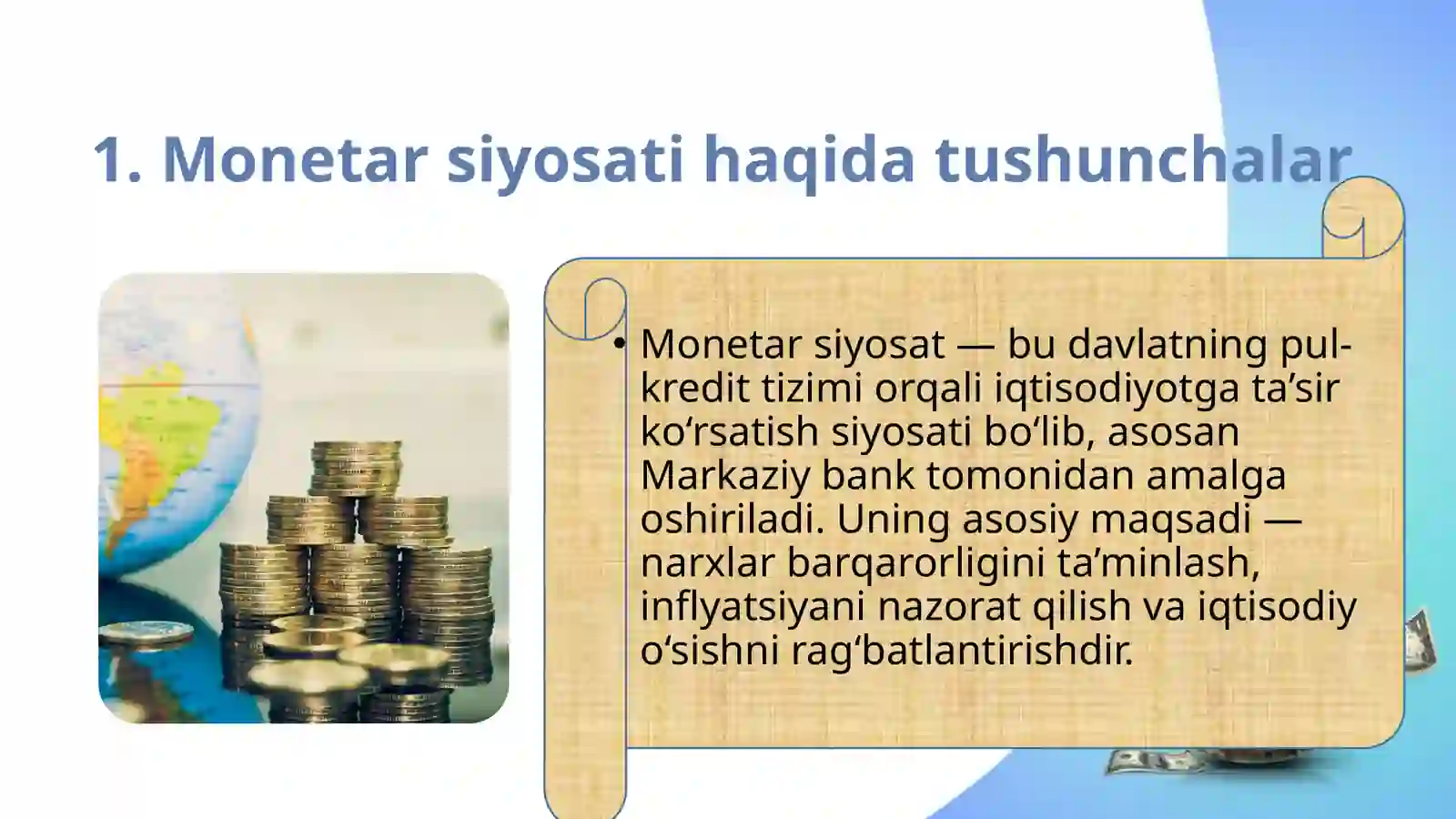 1. Monetar siyosati haqida tushunchalar

• Monetar siyosat — bu davlatning pul-kredit tizimi orqali iqtisodiyotga ta’sir ko‘rsatish siyosati bo‘lib, asosan Markaziy bank tomonidan amalga oshiriladi. Uning asosiy maqsadi — narxlar barqarorligini ta’minlash, inflyatsiyani nazorat qilish va iqtisodiy o‘sishni rag‘batlantirishdir.